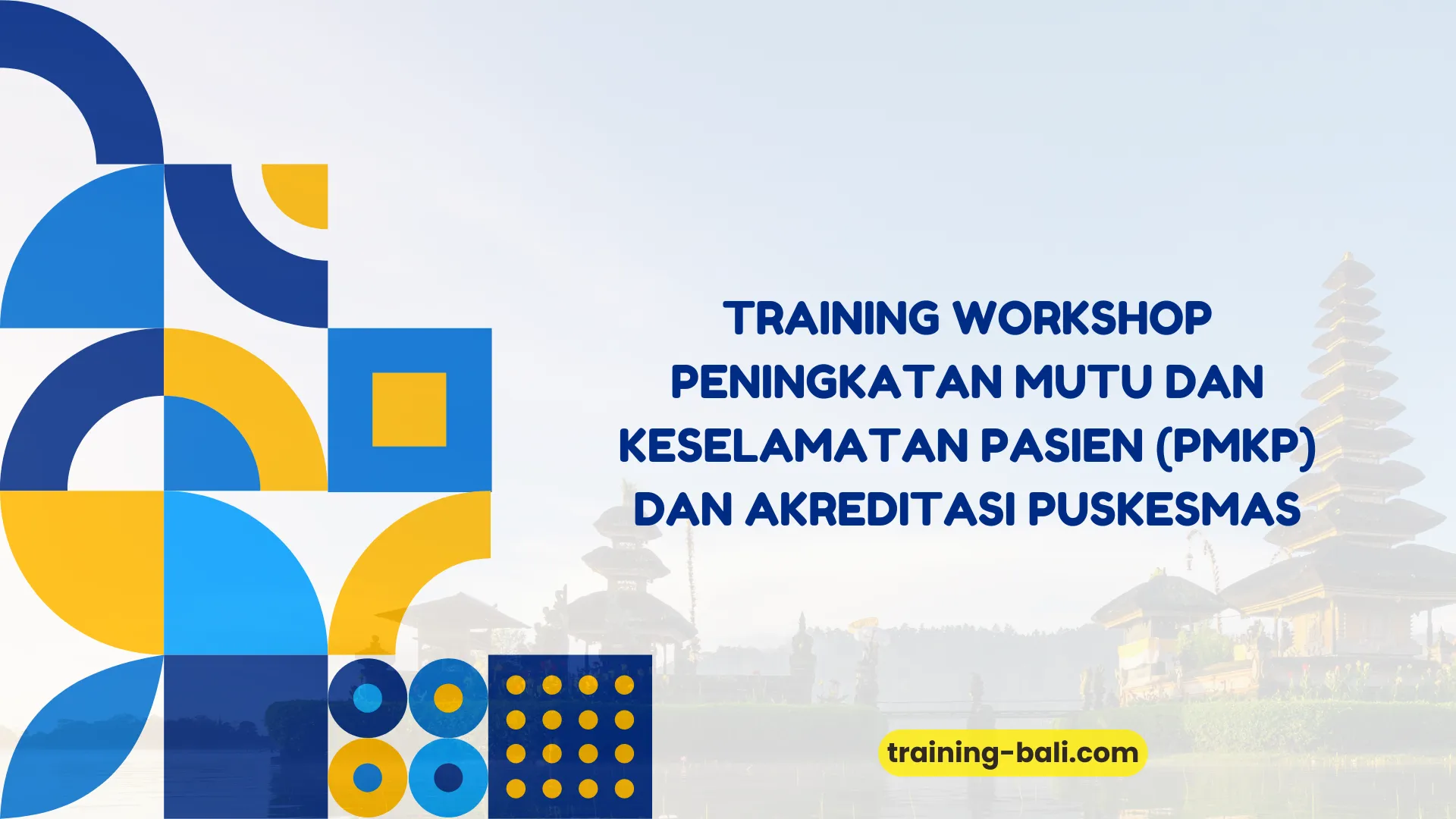 TRAINING WORKSHOP PENINGKATAN MUTU DAN KESELAMATAN PASIEN (PMKP) DAN AKREDITASI PUSKESMAS

training-bali.com